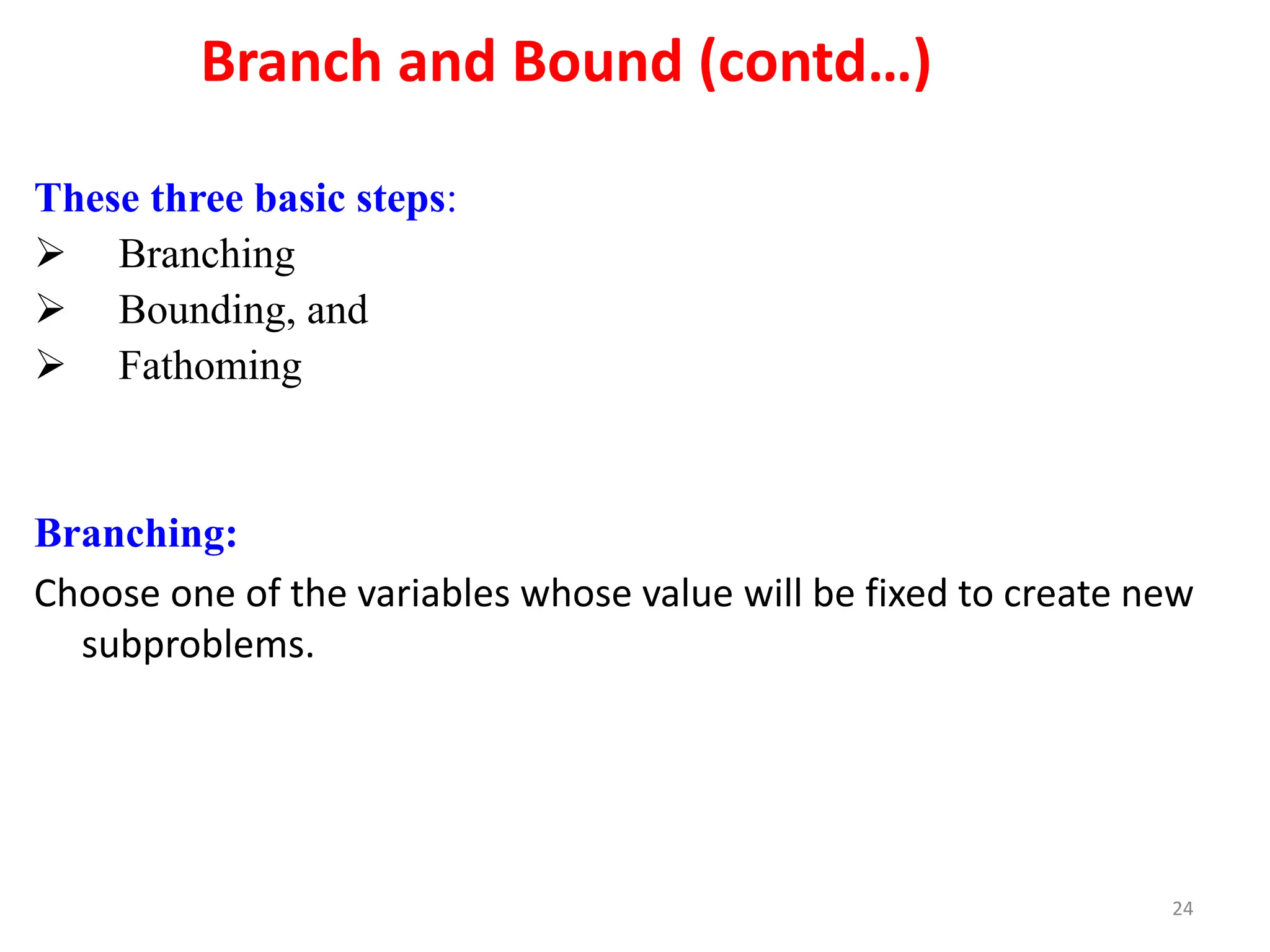 Branch and Bound (contd…)

These three basic steps:
➢ Branching
➢ Bounding, and
➢ Fathoming

Branching:
Choose one of the variables whose value will be fixed to create new subproblems.

24